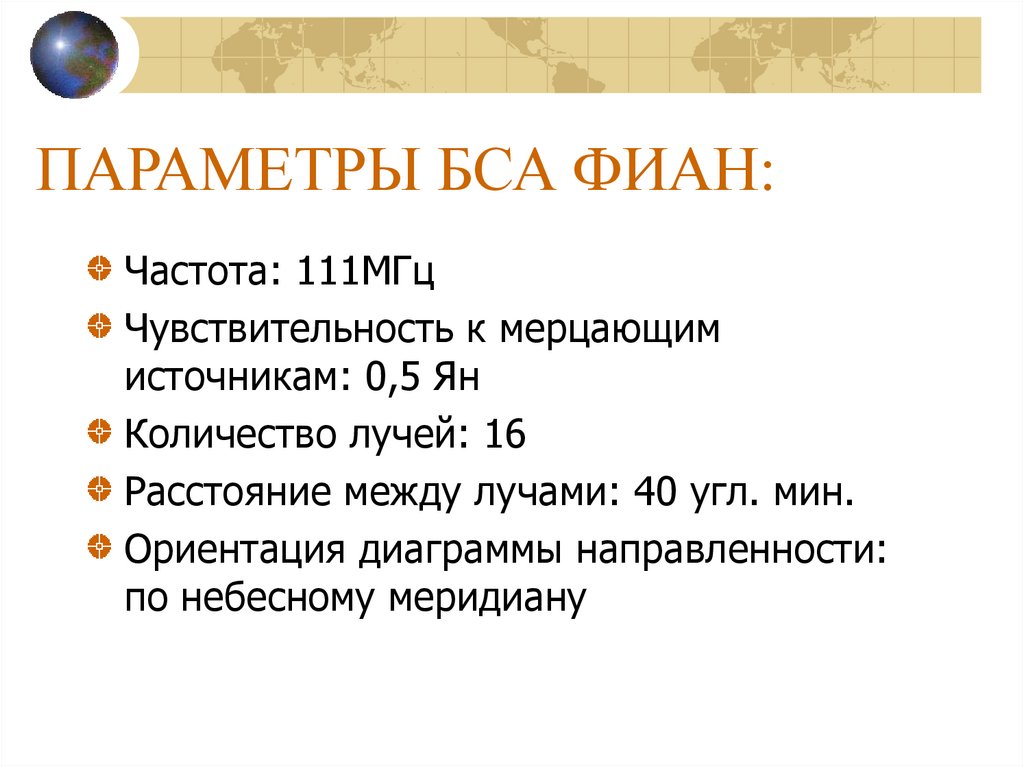 ПАРАМЕТРЫ БСА ФИАН:

Частота: 111МГц

Чувствительность к мерцающим источникам: 0,5 Ян

Количество лучей: 16

Расстояние между лучами: 40 угл. мин.

Ориентация диаграммы направленности: по небесному меридиану